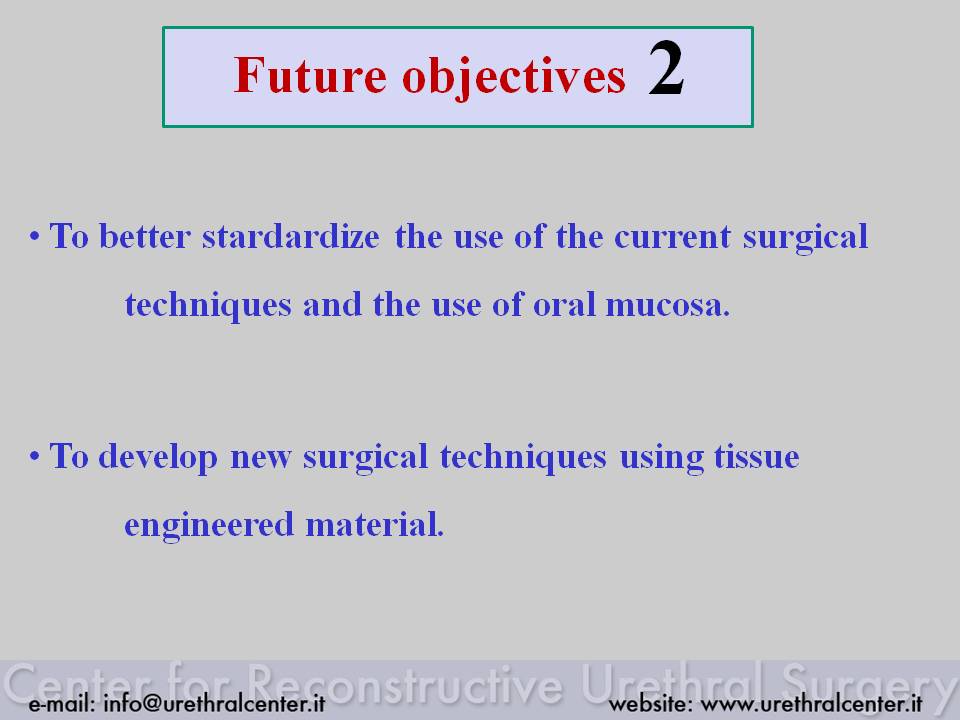 Future objectives 2

• To better stardardize the use of the current surgical techniques and the use of oral mucosa.

• To develop new surgical techniques using tissue engineered material.

Center for Reconstructive Urethral Surgery

e-mail: info@urethralcenter.it

website: www.urethralcenter.it